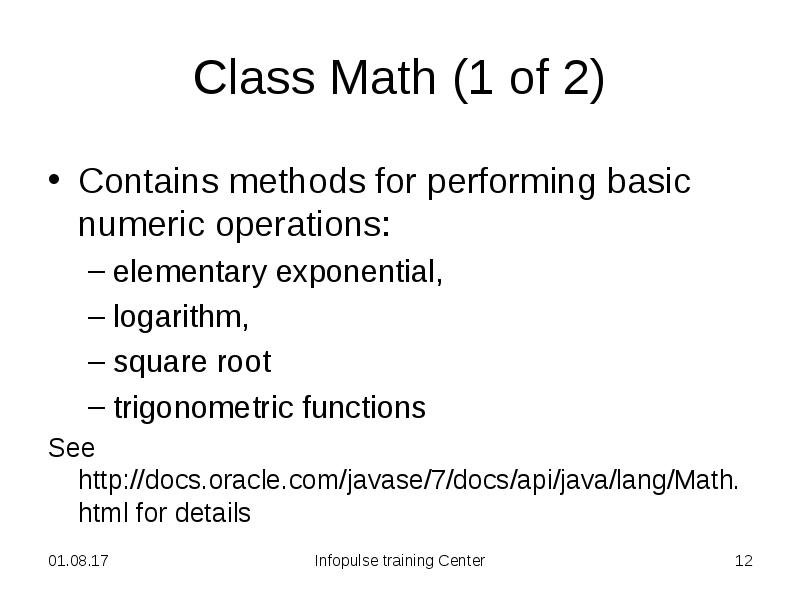 Class Math (1 of 2)

• Contains methods for performing basic numeric operations:

– elementary exponential,

– logarithm,

– square root

– trigonometric functions

See http://docs.oracle.com/javase/7/docs/api/java/lang/Math.html for details

01.08.17

Infopulse training Center

12